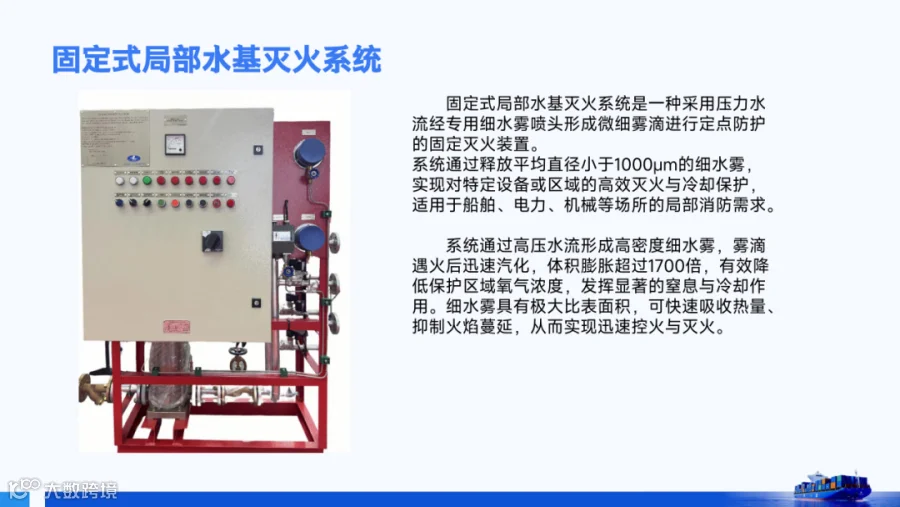 固定式局部水基灭火系统

固定式局部水基灭火系统是一种采用压力水流经专用细水雾喷头形成微细雾滴进行定点防护的固定灭火装置。
系统通过释放平均直径小于1000μm的细水雾，实现对特定设备或区域的高效灭火与冷却保护，适用于船舶、电力、机械等场所的局部消防需求。

系统通过高压水流形成高密度细水雾，雾滴遇火后迅速汽化，体积膨胀超过1700倍，有效降低保护区域氧气浓度，发挥显著的窒息与冷却作用。细水雾具有极大比表面积，可快速吸收热量、抑制火焰蔓延，从而实现迅速控火与灭火。

大数跨境